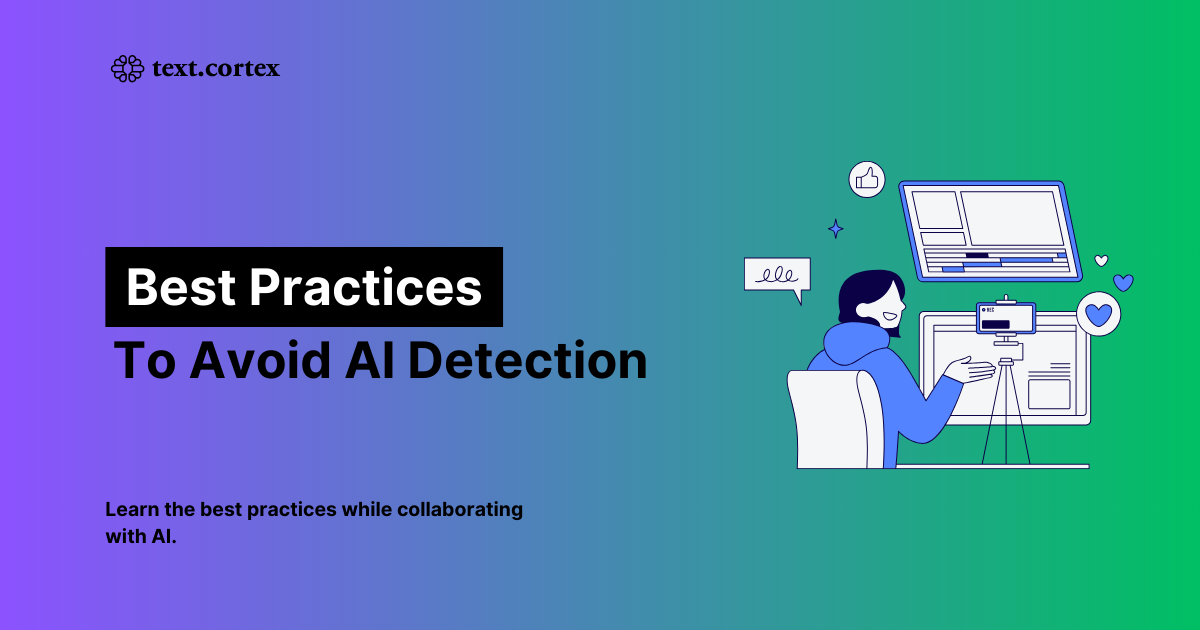 text.cortex

Best Practices
To Avoid AI Detection

Learn the best practices while collaborating with AI.

REC